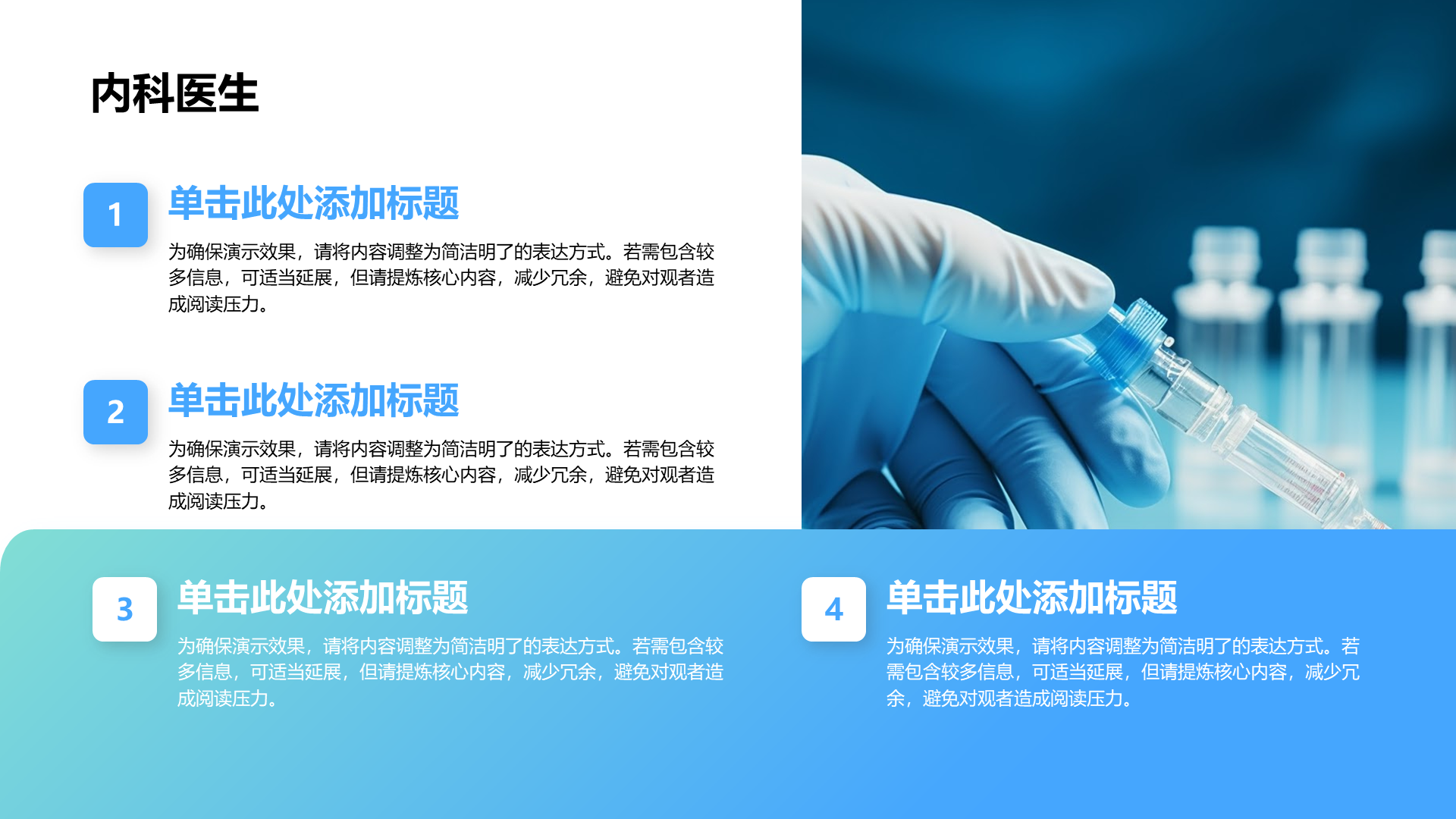 内科医生

1
单击此处添加标题
为确保演示效果，请将内容调整为简洁明了的表达方式。若需包含较多信息，可适当延展，但请提炼核心内容，减少冗余，避免对观者造成阅读压力。

2
单击此处添加标题
为确保演示效果，请将内容调整为简洁明了的表达方式。若需包含较多信息，可适当延展，但请提炼核心内容，减少冗余，避免对观者造成阅读压力。

3
单击此处添加标题
为确保演示效果，请将内容调整为简洁明了的表达方式。若需包含较多信息，可适当延展，但请提炼核心内容，减少冗余，避免对观者造成阅读压力。

4
单击此处添加标题
为确保演示效果，请将内容调整为简洁明了的表达方式。若需包含较多信息，可适当延展，但请提炼核心内容，减少冗余，避免对观者造成阅读压力。